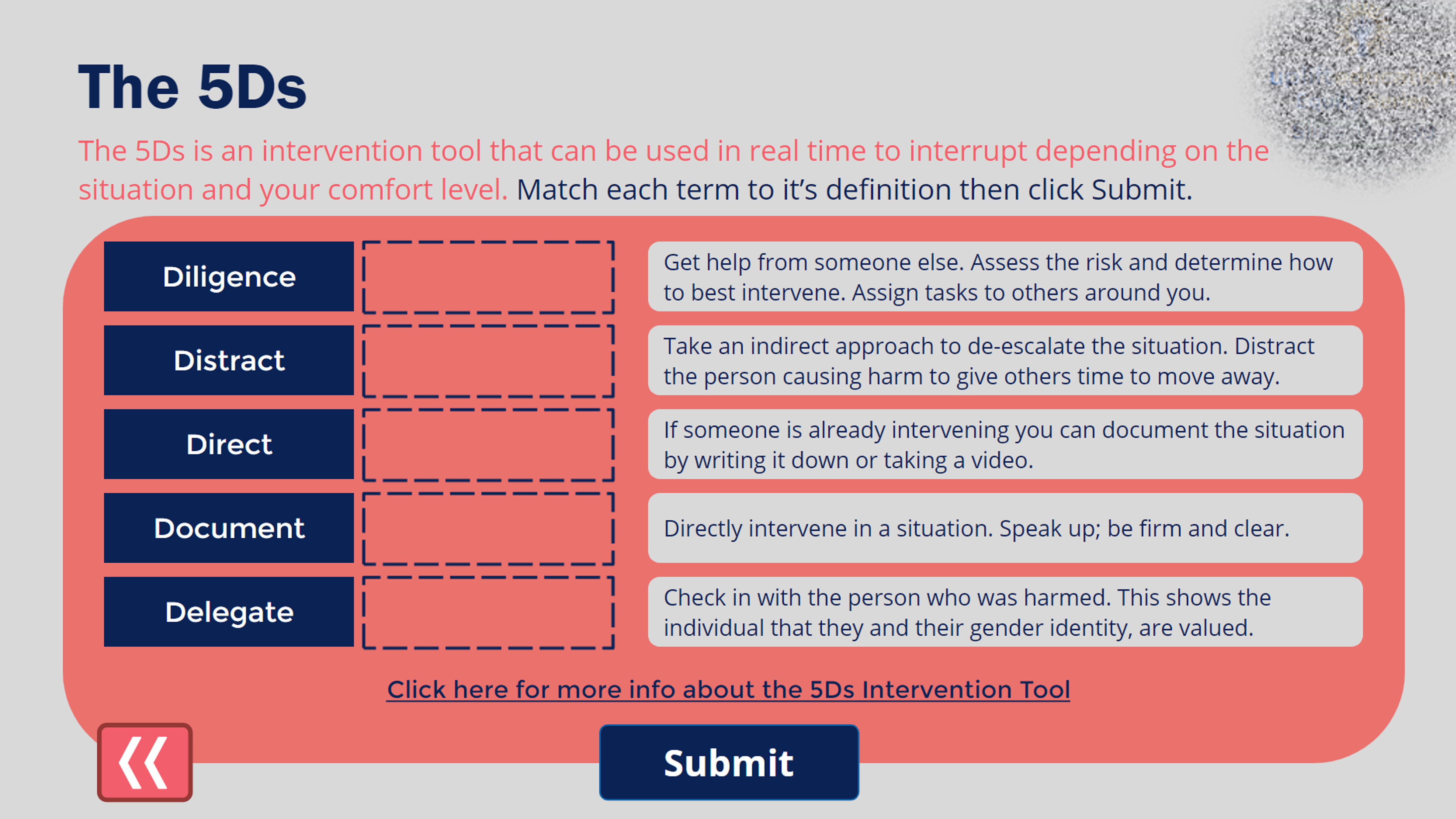 The 5Ds

The 5Ds is an intervention tool that can be used in real time to interrupt depending on the situation and your comfort level. Match each term to it's definition then click Submit.

Diligence

Distract

Direct

Document

Delegate

Get help from someone else. Assess the risk and determine how to best intervene. Assign tasks to others around you.

Take an indirect approach to de-escalate the situation. Distract the person causing harm to give others time to move away.

If someone is already intervening you can document the situation by writing it down or taking a video.

Directly intervene in a situation. Speak up; be firm and clear.

Check in with the person who was harmed. This shows the individual that they and their gender identity, are valued.

Click here for more info about the 5Ds Intervention Tool

Submit